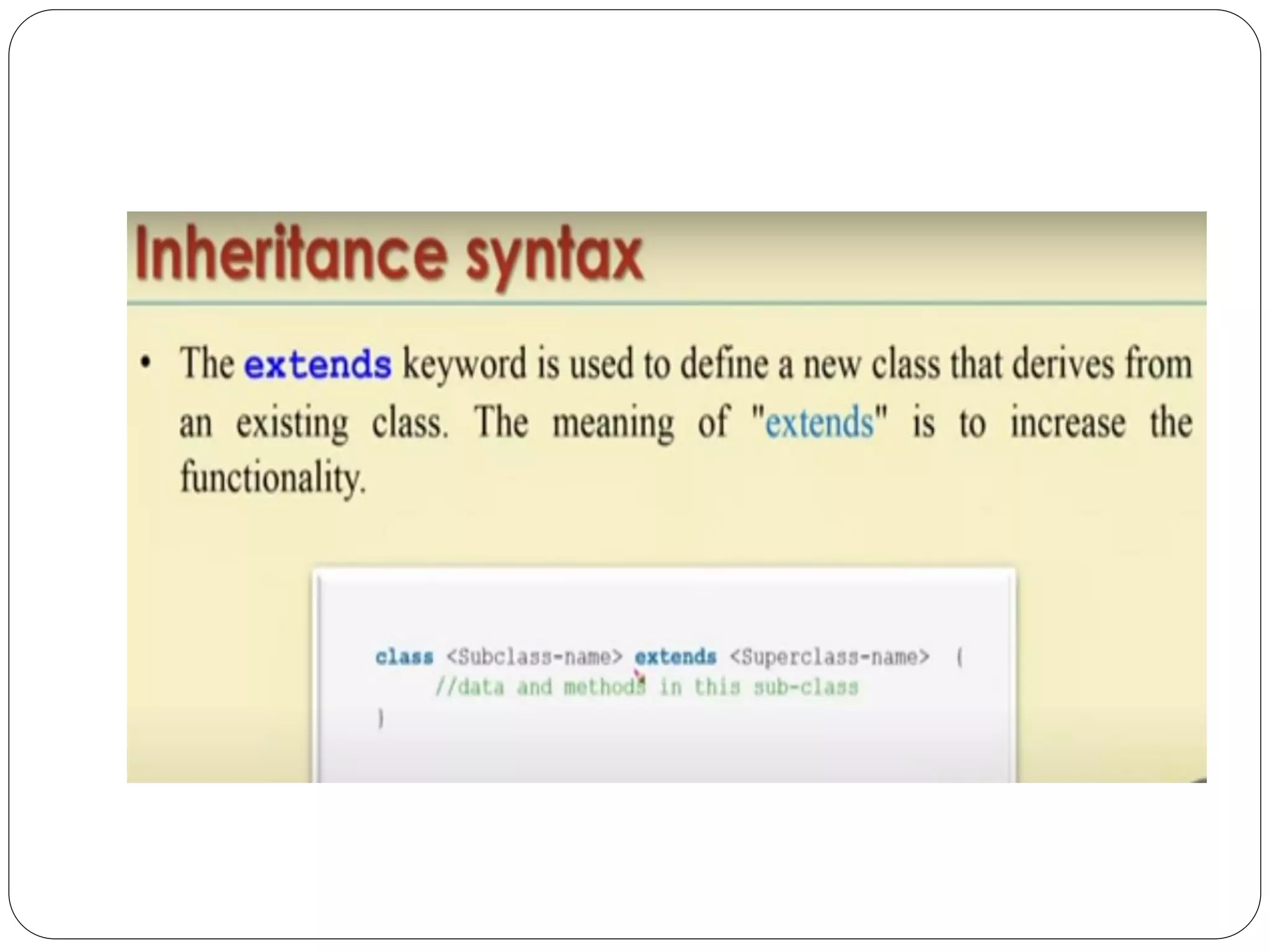 Inheritance syntax

• The extends keyword is used to define a new class that derives from an existing class. The meaning of "extends" is to increase the functionality.

class <Subclass-name> extends <Superclass-name> {
//data and methods in this sub-class
}